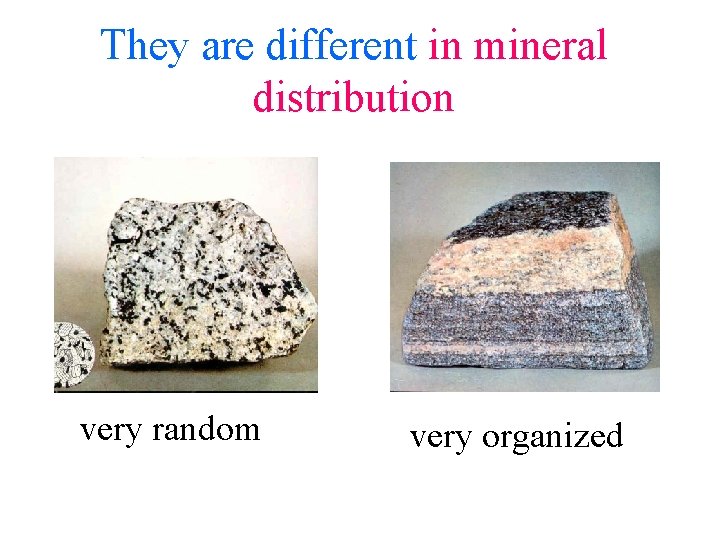 They are different in mineral distribution

very random

very organized